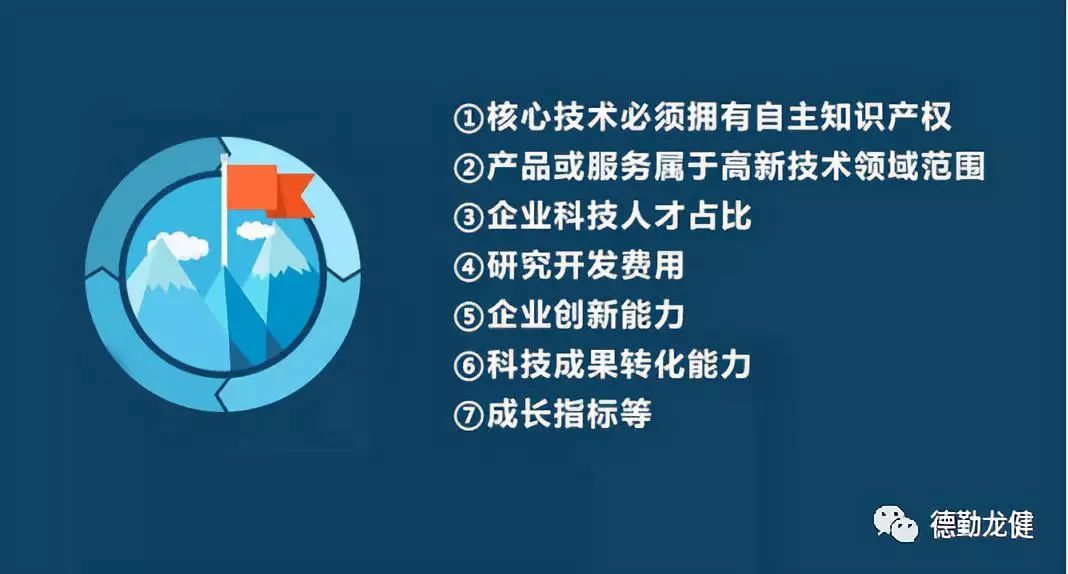 ①核心技术必须拥有自主知识产权
②产品或服务属于高新技术领域范围
③企业科技人才占比
④研究开发费用
⑤企业创新能力
⑥科技成果转化能力
⑦成长指标等

德勤龙健